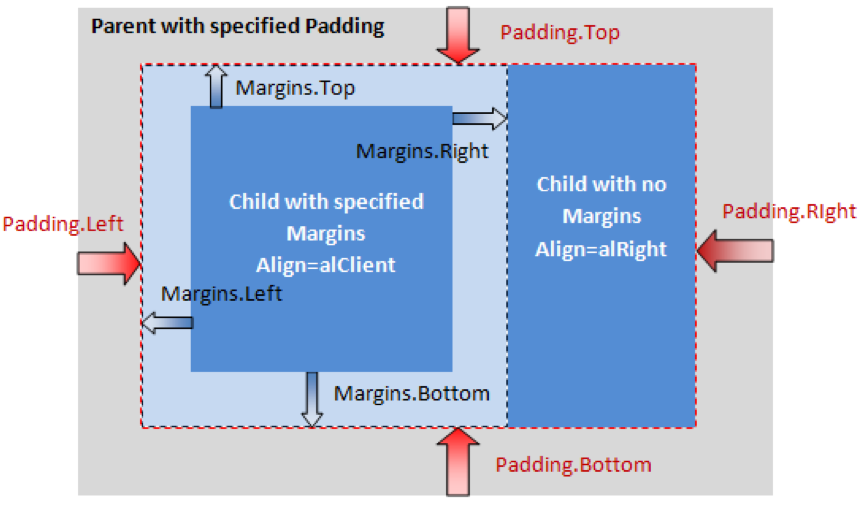 Parent with specified Padding

Padding.Top

Margins.Top

Margins.Right

Child with specified Margins Align=alClient

Child with no Margins Align=alRight

Padding.Left

Padding.RIght

Margins.Left

Margins.Bottom

Padding.Bottom